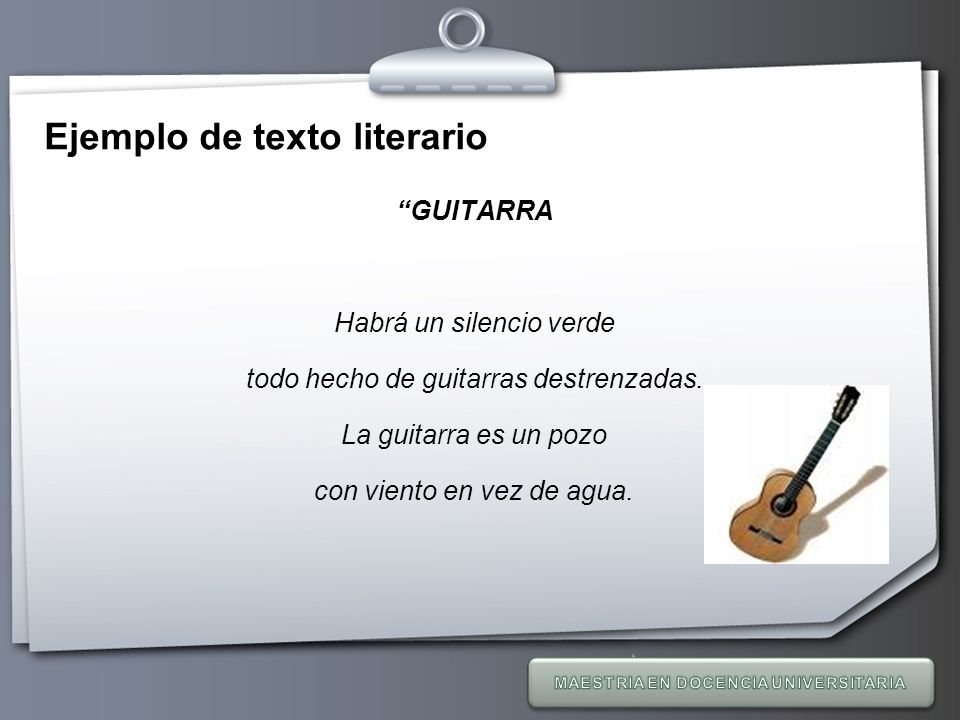 Ejemplo de texto literario

“GUITARRA

Habrá un silencio verde

todo hecho de guitarras destrenzadas.

La guitarra es un pozo

con viento en vez de agua.

MAESTRIA EN DOCENCIA UNIVERSITARIA